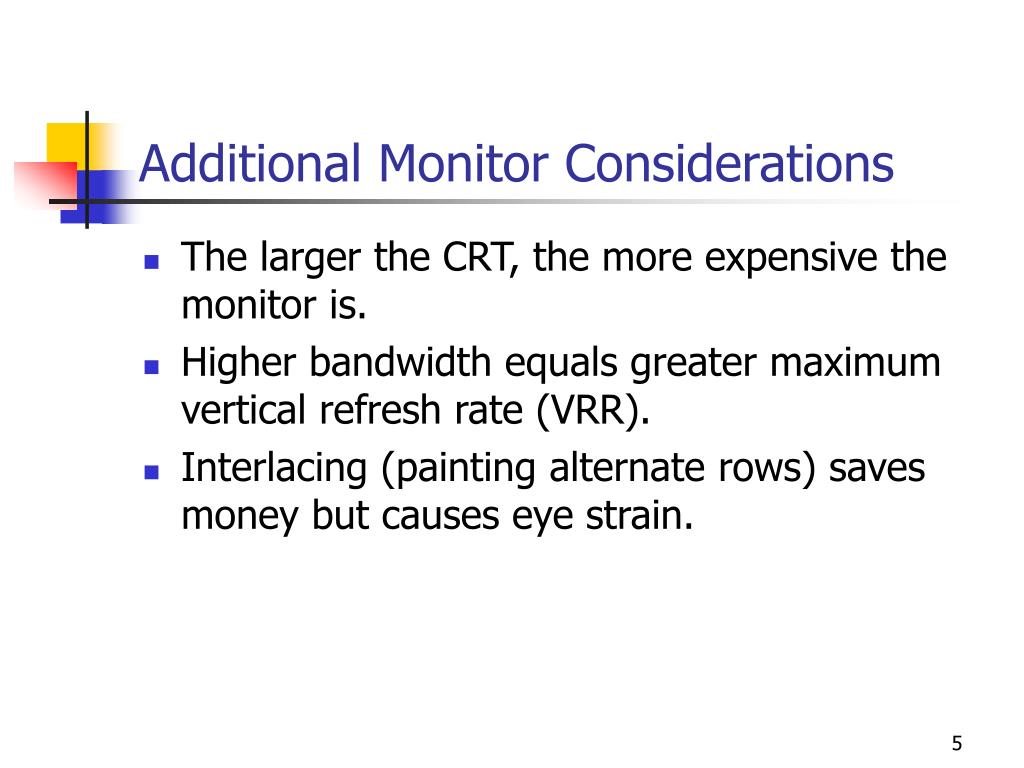 Additional Monitor Considerations

- The larger the CRT, the more expensive the monitor is.
- Higher bandwidth equals greater maximum vertical refresh rate (VRR).
- Interlacing (painting alternate rows) saves money but causes eye strain.

5